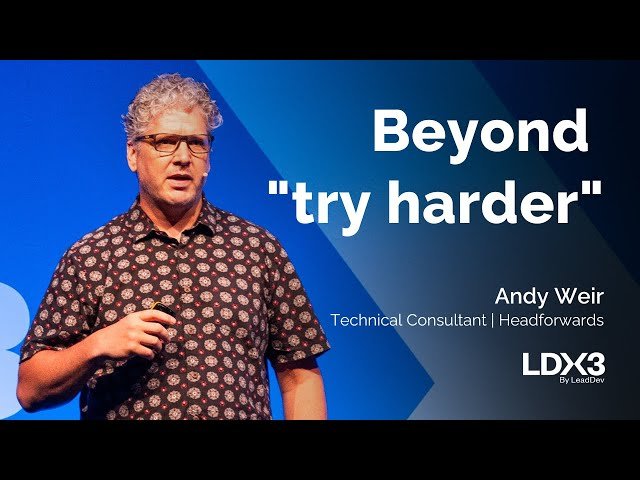 Beyond "try harder"

Andy Weir
Technical Consultant | Headforwards

LDX3
By LeadDev